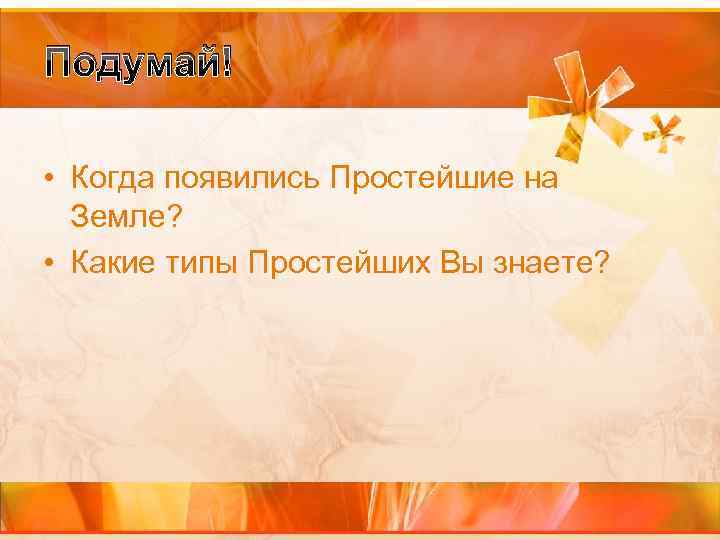 Подумай!

• Когда появились Простейшие на Земле?
• Какие типы Простейших Вы знаете?